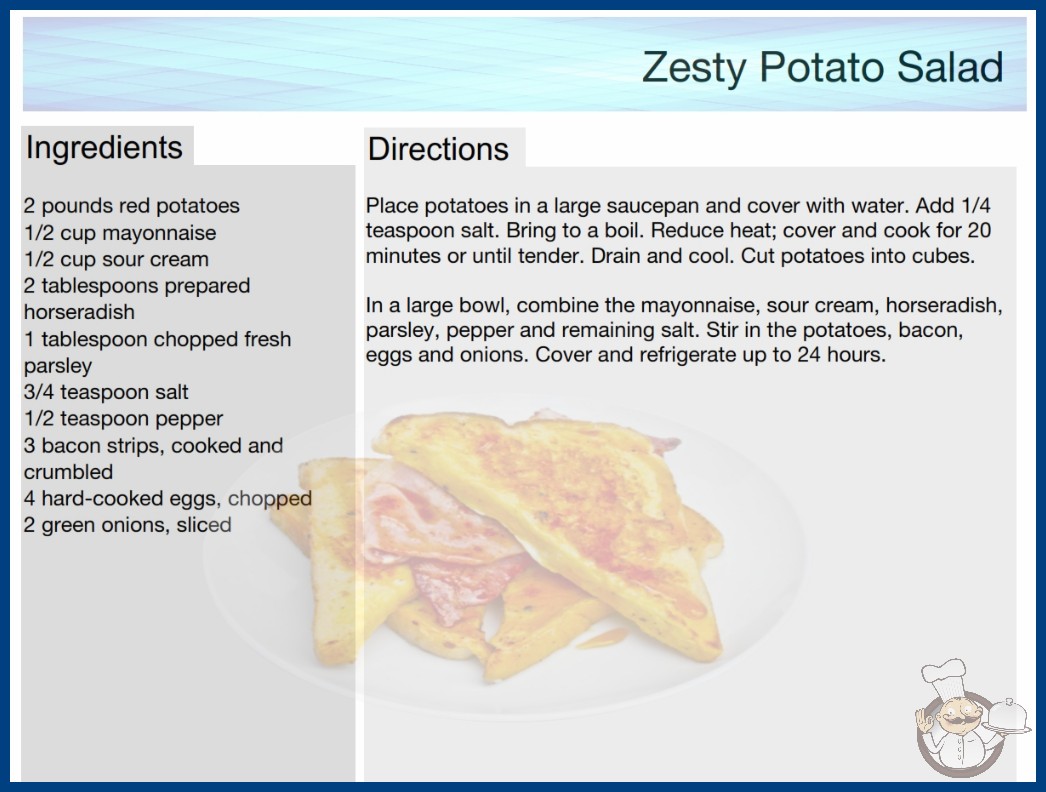 Zesty Potato Salad

Ingredients

2 pounds red potatoes
1/2 cup mayonnaise
1/2 cup sour cream
2 tablespoons prepared horseradish
1 tablespoon chopped fresh parsley
3/4 teaspoon salt
1/2 teaspoon pepper
3 bacon strips, cooked and crumbled
4 hard-cooked eggs, chopped
2 green onions, sliced

Directions

Place potatoes in a large saucepan and cover with water. Add 1/4 teaspoon salt. Bring to a boil. Reduce heat; cover and cook for 20 minutes or until tender. Drain and cool. Cut potatoes into cubes.

In a large bowl, combine the mayonnaise, sour cream, horseradish, parsley, pepper and remaining salt. Stir in the potatoes, bacon, eggs and onions. Cover and refrigerate up to 24 hours.